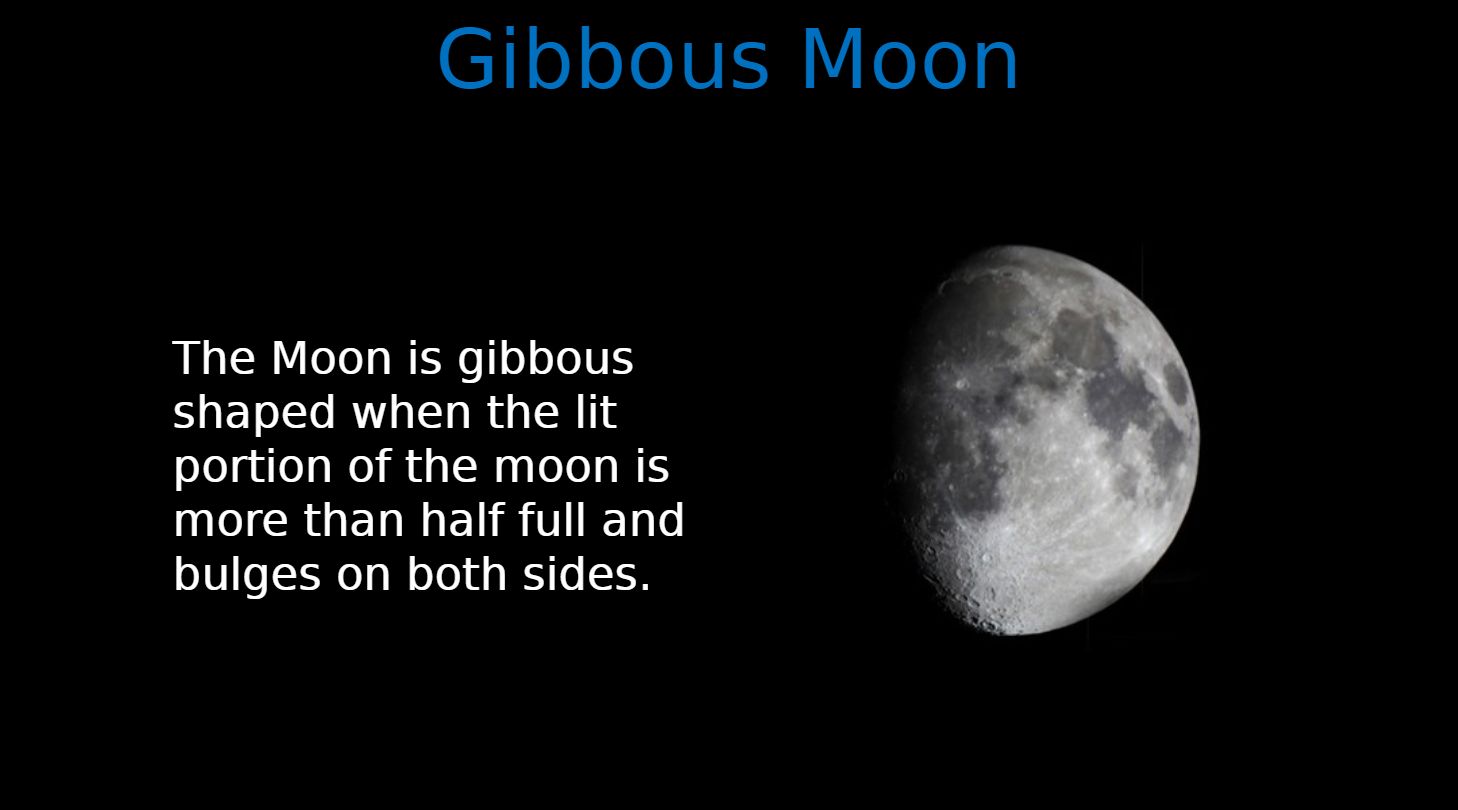 Gibbous Moon

The Moon is gibbous shaped when the lit portion of the moon is more than half full and bulges on both sides.